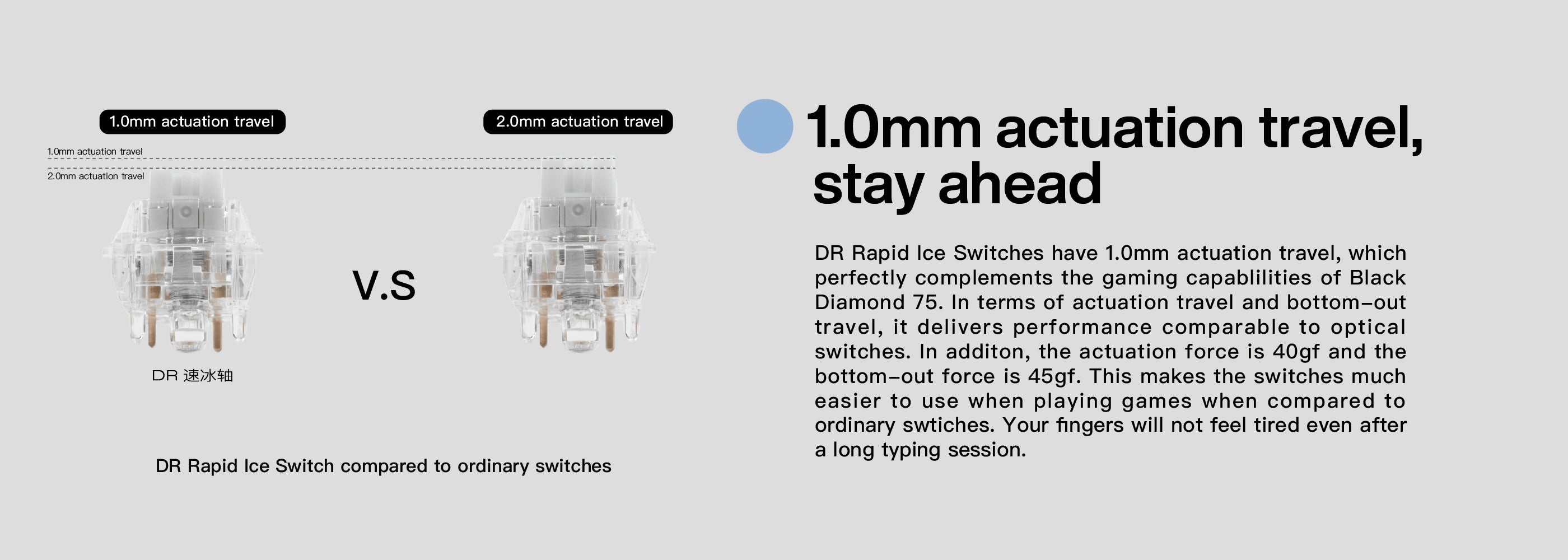 1.0mm actuation travel

2.0mm actuation travel

1.0mm actuation travel

2.0mm actuation travel

V.S

DR 速冰轴

DR Rapid Ice Switch compared to ordinary switches

1.0mm actuation travel, stay ahead

DR Rapid Ice Switches have 1.0mm actuation travel, which perfectly complements the gaming capablilities of Black Diamond 75. In terms of actuation travel and bottom-out travel, it delivers performance comparable to optical switches. In additon, the actuation force is 40gf and the bottom-out force is 45gf. This makes the switches much easier to use when playing games when compared to ordinary swtiches. Your fingers will not feel tired even after a long typing session.